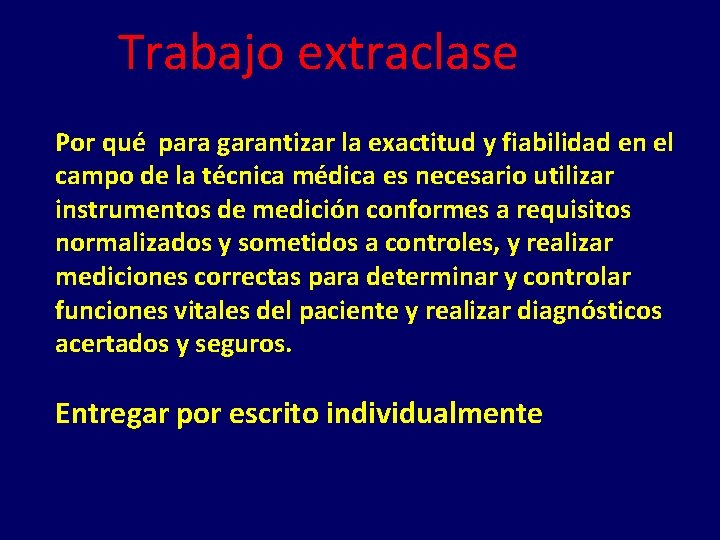 Trabajo extraclase

Por qué para garantizar la exactitud y fiabilidad en el campo de la técnica médica es necesario utilizar instrumentos de medición conformes a requisitos normalizados y sometidos a controles, y realizar mediciones correctas para determinar y controlar funciones vitales del paciente y realizar diagnósticos acertados y seguros.

Entregar por escrito individualmente